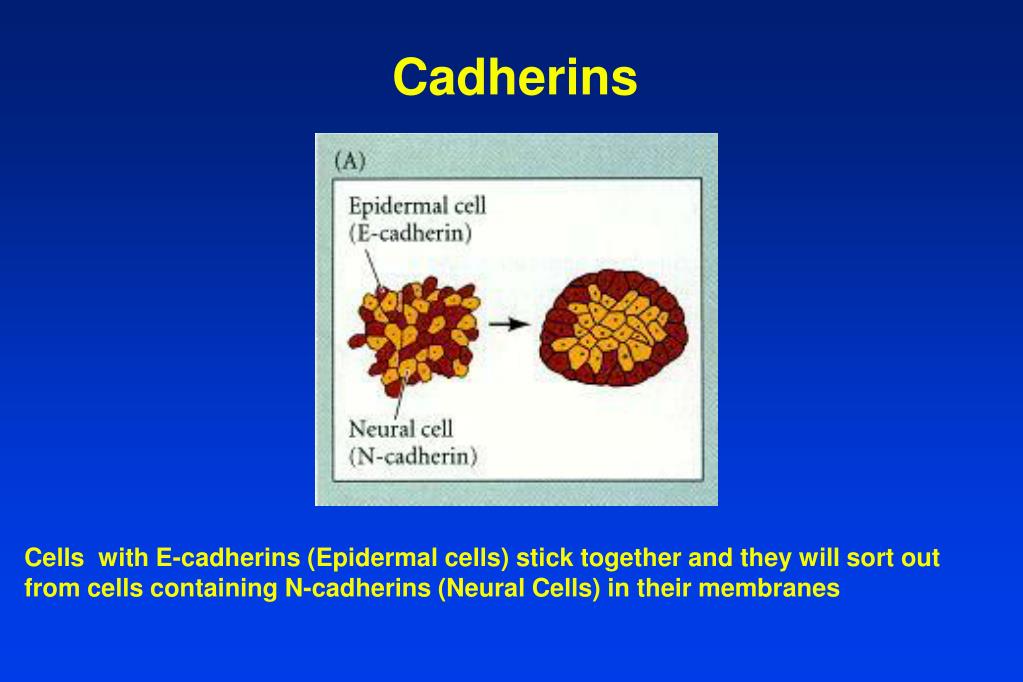 Cadherins

(A)

Epidermal cell
(E-cadherin)

Neural cell
(N-cadherin)

Cells with E-cadherins (Epidermal cells) stick together and they will sort out from cells containing N-cadherins (Neural Cells) in their membranes